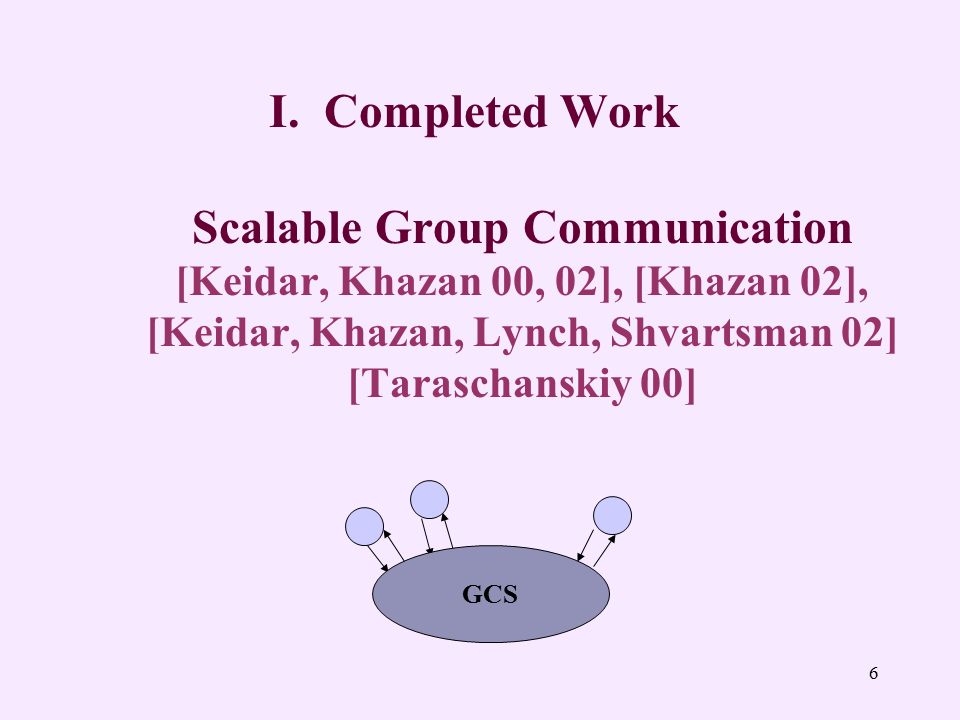 I. Completed Work

Scalable Group Communication
[Keidar, Khazan 00, 02], [Khazan 02], [Keidar, Khazan, Lynch, Shvartsman 02] [Taraschanskiy 00]

GCS

6